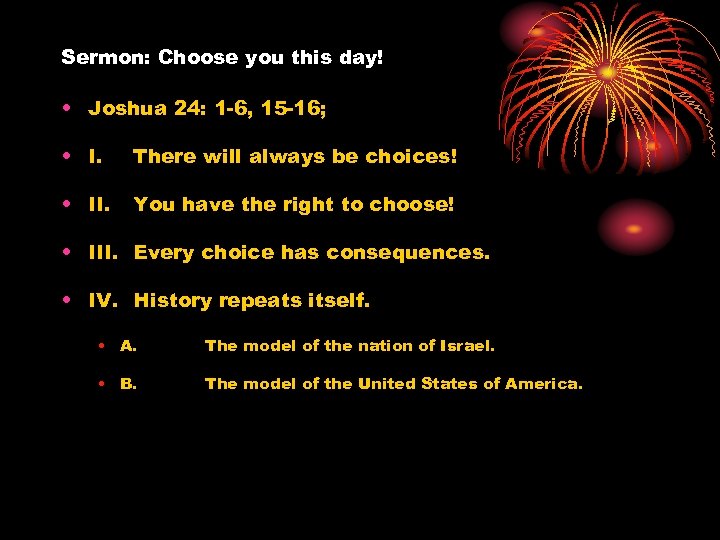 Sermon: Choose you this day!

• Joshua 24: 1-6, 15-16;

• I. There will always be choices!

• II. You have the right to choose!

• III. Every choice has consequences.

• IV. History repeats itself.

• A. The model of the nation of Israel.

• B. The model of the United States of America.